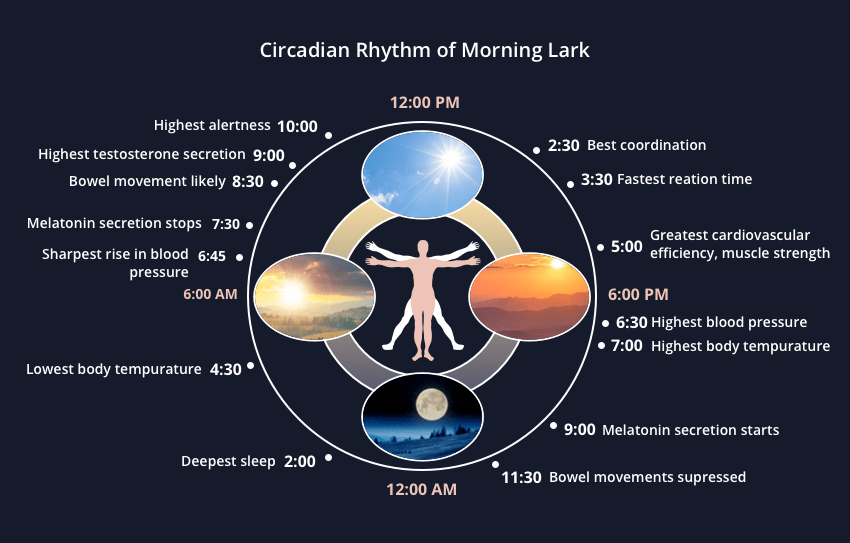 Circadian Rhythm of Morning Lark

12:00 PM

Highest alertness 10:00

Highest testosterone secretion 9:00

Bowel movement likely 8:30

Melatonin secretion stops 7:30

Sharpest rise in blood pressure 6:45

6:00 AM

Lowest body tempurature 4:30

Deepest sleep 2:00

12:00 AM

2:30 Best coordination

3:30 Fastest reation time

5:00 Greatest cardiovascular efficiency, muscle strength

6:00 PM

6:30 Highest blood pressure

7:00 Highest body tempurature

9:00 Melatonin secretion starts

11:30 Bowel movements supressed